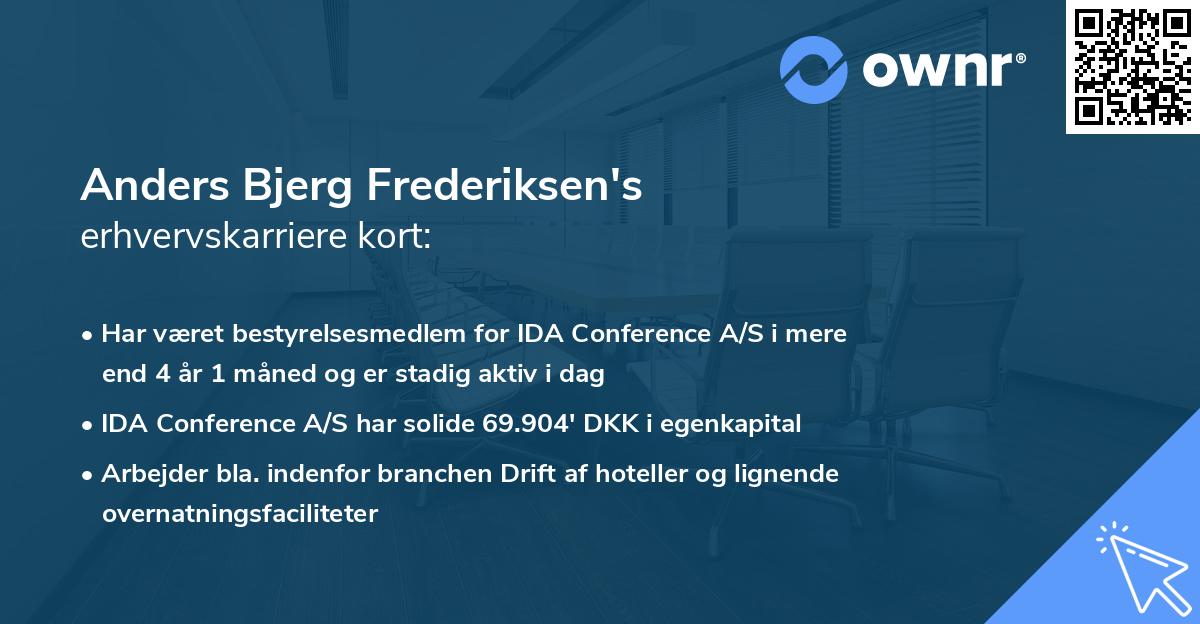 ownr®

Anders Bjerg Frederiksen's
erhvervskarriere kort:

• Har været bestyrelsesmedlem for IDA Conference A/S i mere end 4 år 1 måned og er stadig aktiv i dag
• IDA Conference A/S har solide 69.904' DKK i egenkapital
• Arbejder bla. indenfor branchen Drift af hoteller og lignende overnatningsfaciliteter